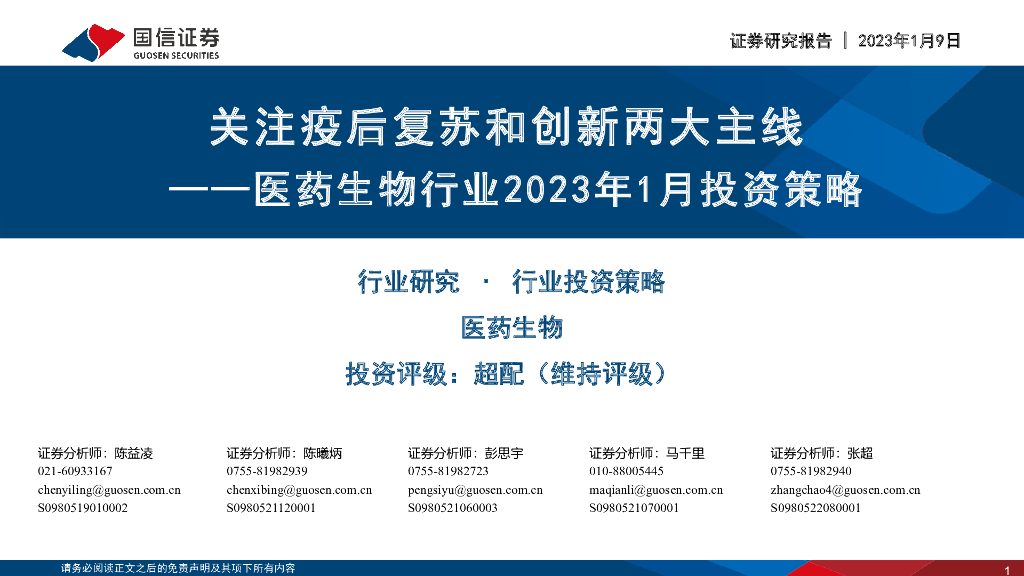 国信证券
GUOSEN SECURITIES

证券研究报告 | 2023年1月9日

关注疫后复苏和创新两大主线
——医药生物行业2023年1月投资策略

行业研究 · 行业投资策略

医药生物

投资评级：超配（维持评级）

证券分析师：陈益凌
021-60933167
chenyiling@guosen.com.cn
S0980519010002

证券分析师：陈曦炳
0755-81982939
chenxibing@guosen.com.cn
S0980521120001

证券分析师：彭思宇
0755-81982723
pengsiyu@guosen.com.cn
S0980521060003

证券分析师：马千里
010-88005445
maqianli@guosen.com.cn
S0980521070001

证券分析师：张超
0755-81982940
zhangchao4@guosen.com.cn
S0980522080001

请务必阅读正文之后的免责声明及其项下所有内容

1